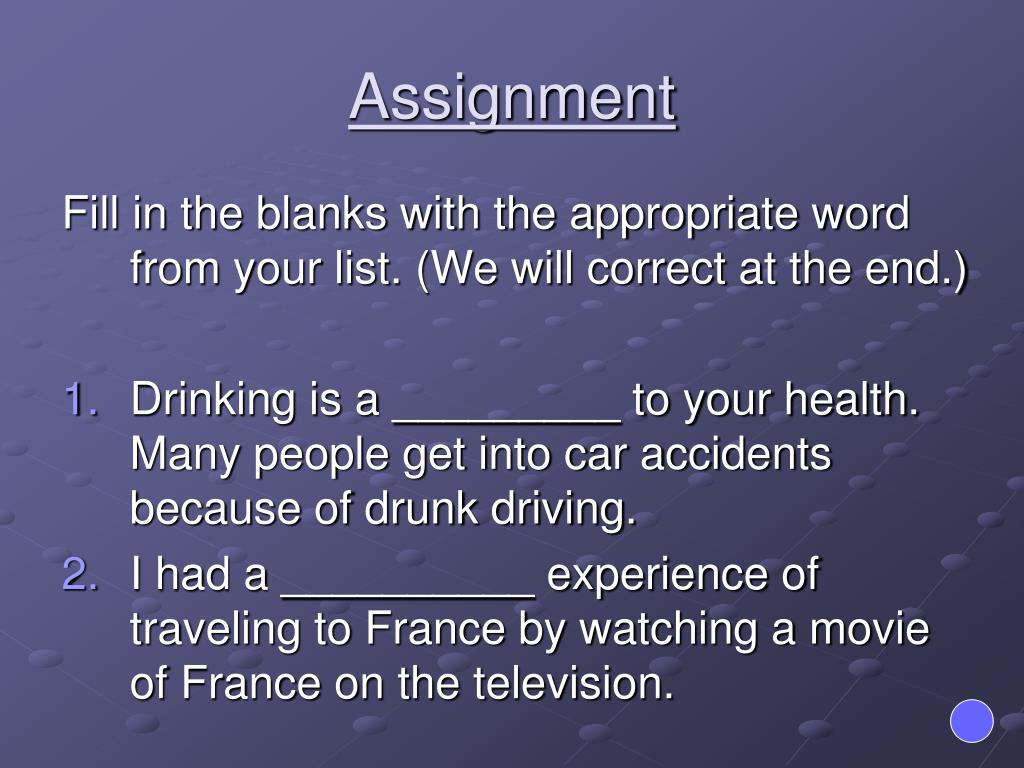 Assignment

Fill in the blanks with the appropriate word from your list. (We will correct at the end.)

1. Drinking is a _________ to your health. Many people get into car accidents because of drunk driving.
2. I had a __________ experience of traveling to France by watching a movie of France on the television.